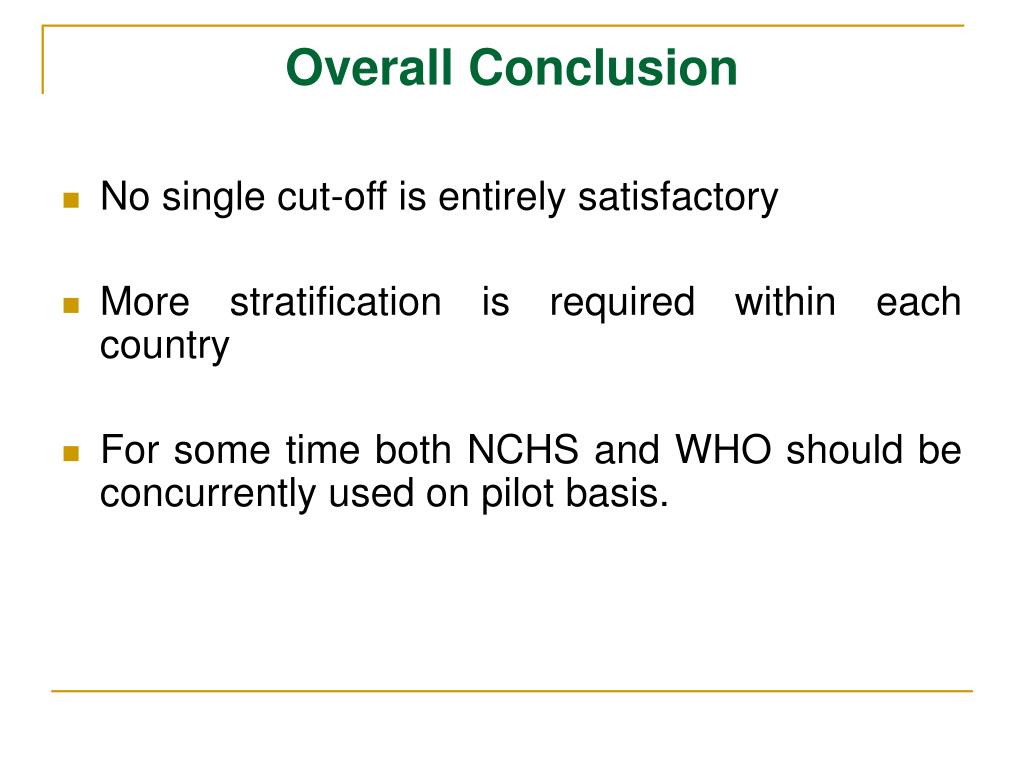 Overall Conclusion

No single cut-off is entirely satisfactory

More stratification is required within each country

For some time both NCHS and WHO should be concurrently used on pilot basis.